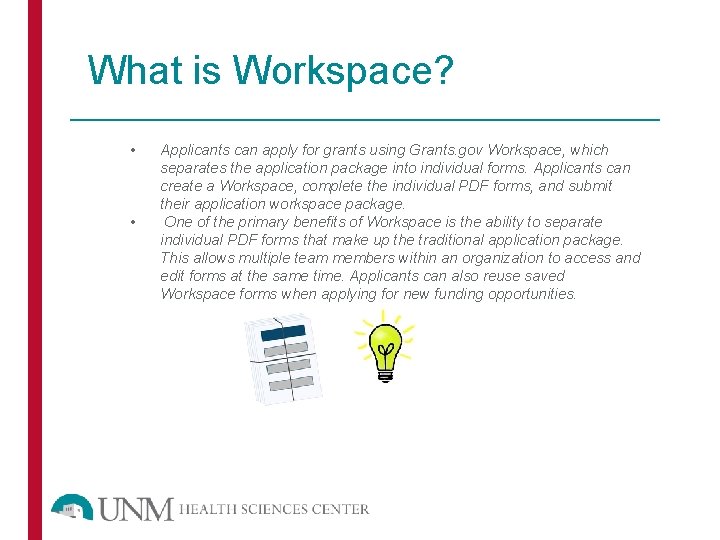 What is Workspace?

• Applicants can apply for grants using Grants.gov Workspace, which separates the application package into individual forms. Applicants can create a Workspace, complete the individual PDF forms, and submit their application workspace package.
• One of the primary benefits of Workspace is the ability to separate individual PDF forms that make up the traditional application package. This allows multiple team members within an organization to access and edit forms at the same time. Applicants can also reuse saved Workspace forms when applying for new funding opportunities.

UNM HEALTH SCIENCES CENTER